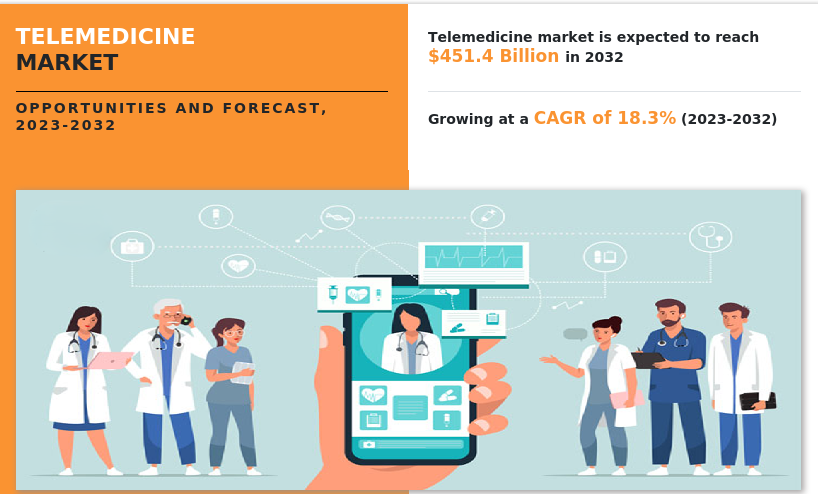 TELEMEDICINE
MARKET

OPPORTUNITIES AND FORECAST, 2023-2032

Telemedicine market is expected to reach $451.4 Billion in 2032

Growing at a CAGR of 18.3% (2023-2032)